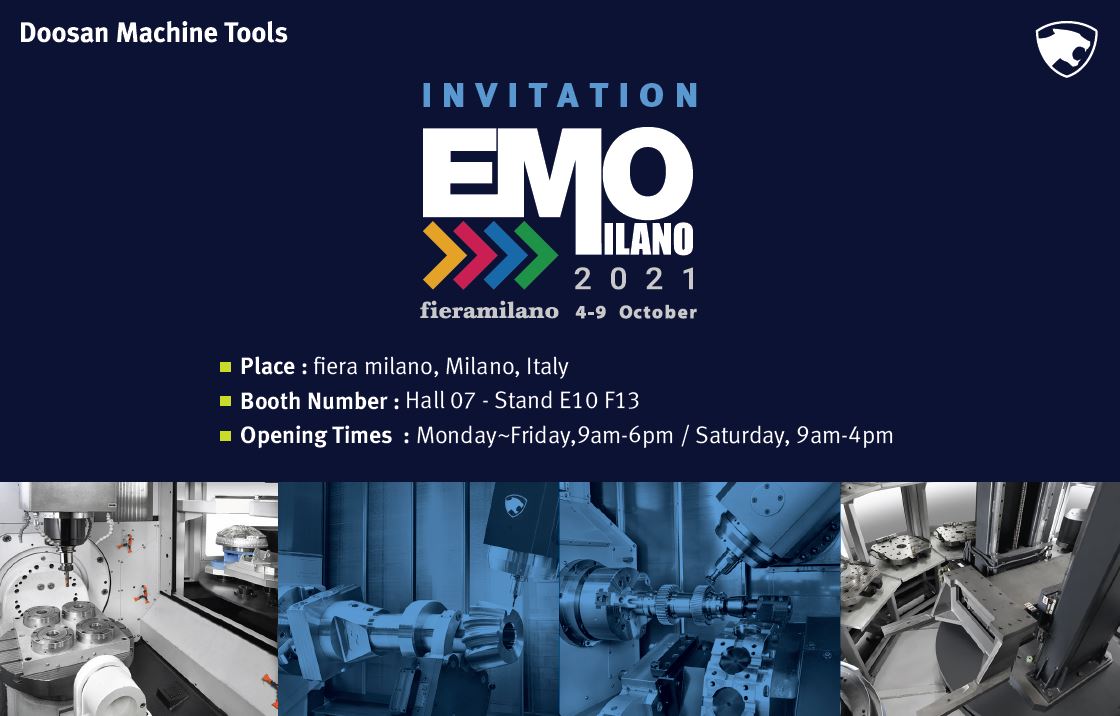 Doosan Machine Tools

INVITATION

EMO

MILANO

2021

fieramilano 4-9 October

Place : fiera milano, Milano, Italy

Booth Number : Hall 07 - Stand E10 F13

Opening Times : Monday~Friday,9am-6pm / Saturday, 9am-4pm